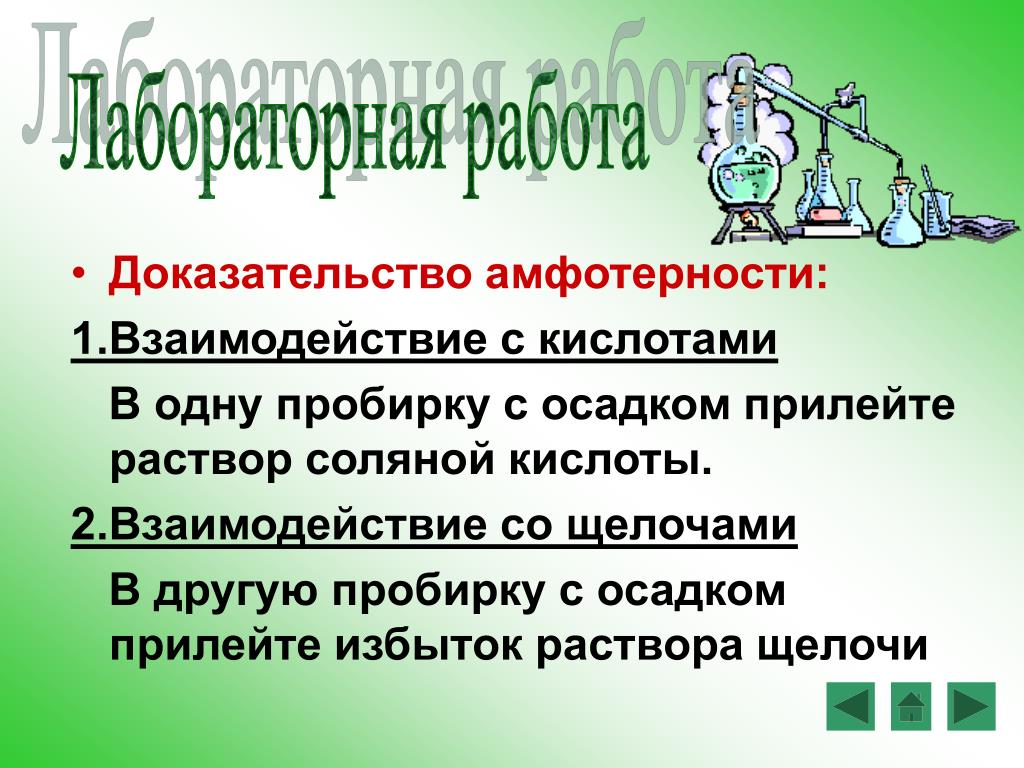 Лабораторная работа

• Доказательство амфотерности:

1.Взаимодействие с кислотами

В одну пробирку с осадком прилейте раствор соляной кислоты.

2.Взаимодействие со щелочами

В другую пробирку с осадком прилейте избыток раствора щелочи